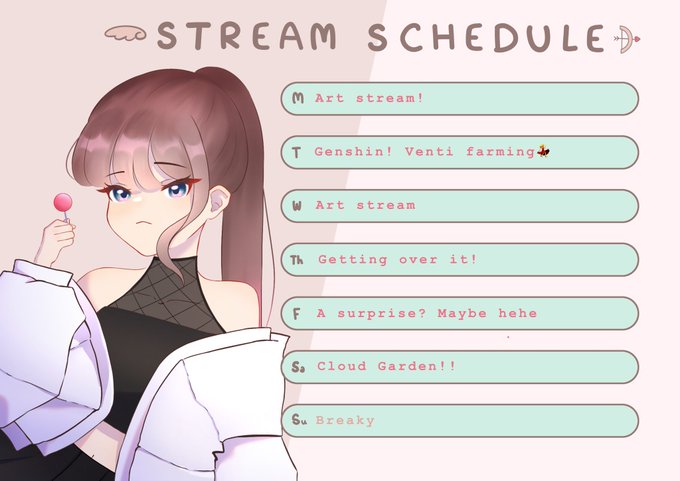 STREAM SCHEDULE

M Art stream!

T Genshin! Venti farming

W Art stream

Th Getting over it!

F A surprise? Maybe hehe

Sa Cloud Garden!!

Su Breaky